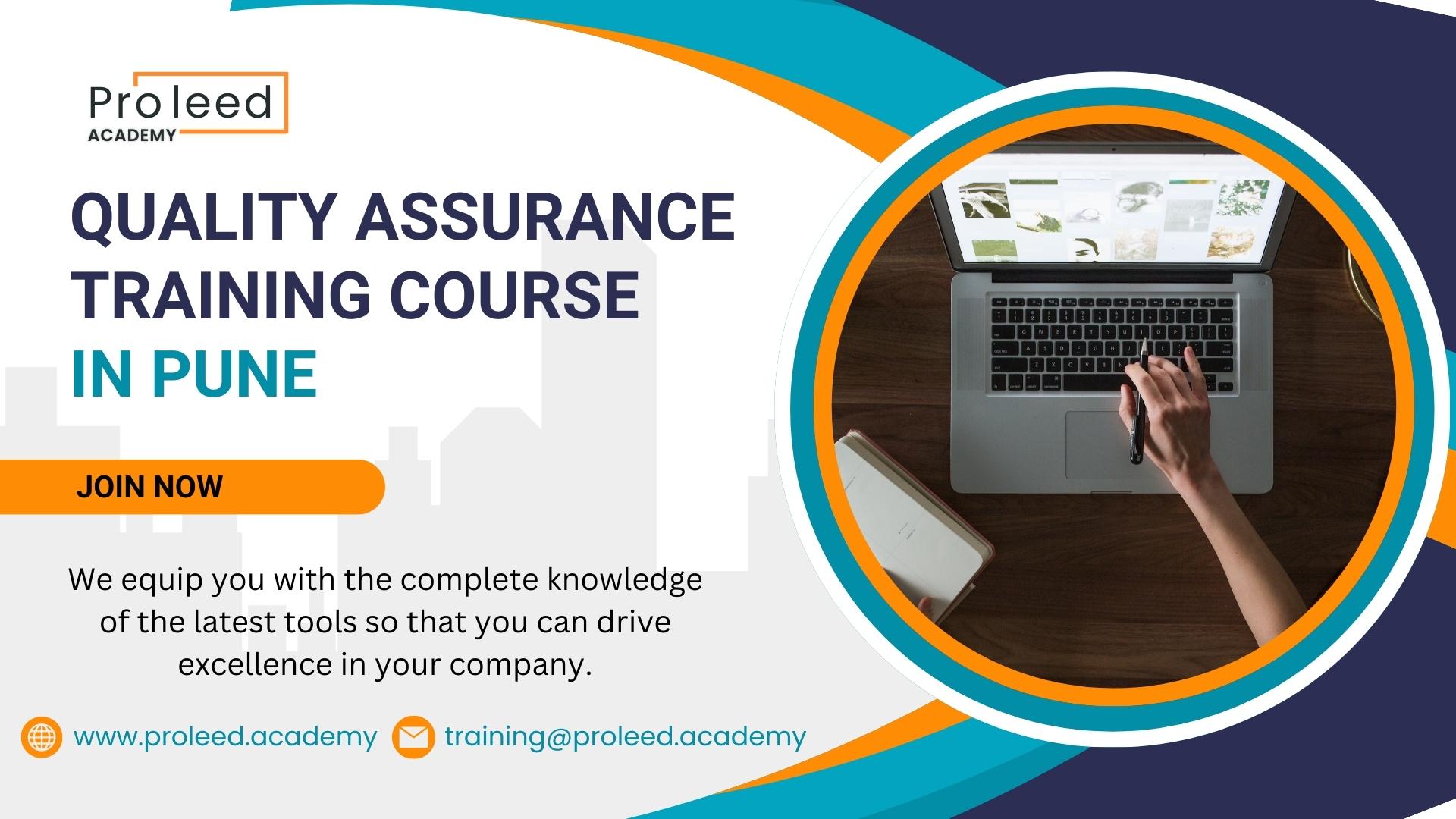 Proleed
ACADEMY

QUALITY ASSURANCE TRAINING COURSE
IN PUNE

JOIN NOW

We equip you with the complete knowledge of the latest tools so that you can drive excellence in your company.

www.proleed.academy
training@proleed.academy